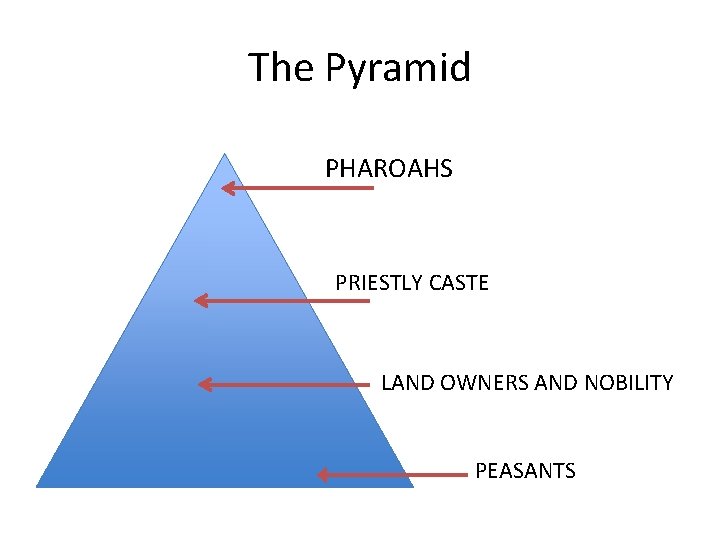 The Pyramid

PHAROAHS

PRIESTLY CASTE

LAND OWNERS AND NOBILITY

PEASANTS